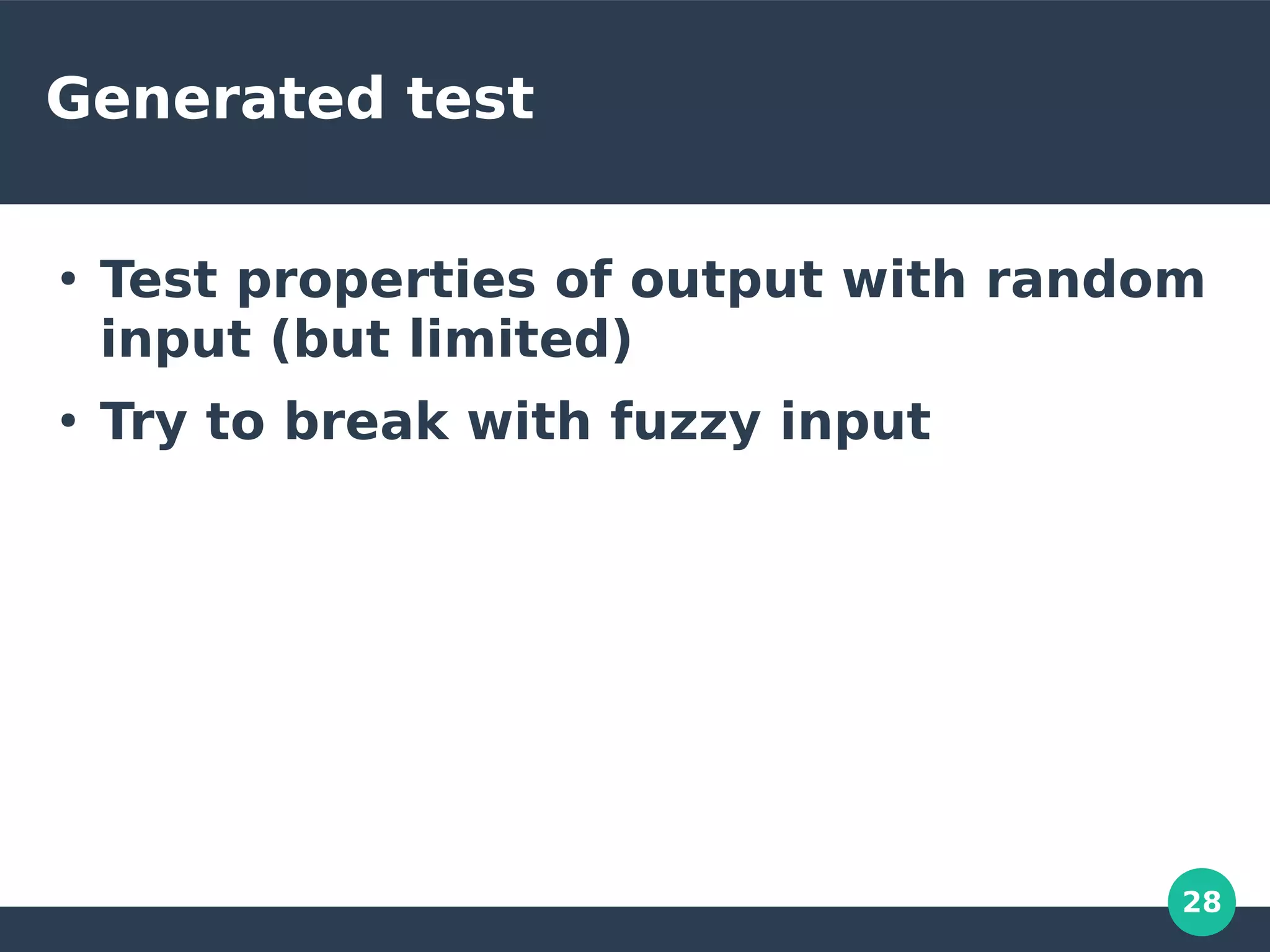 Generated test

• Test properties of output with random input (but limited)

• Try to break with fuzzy input

28